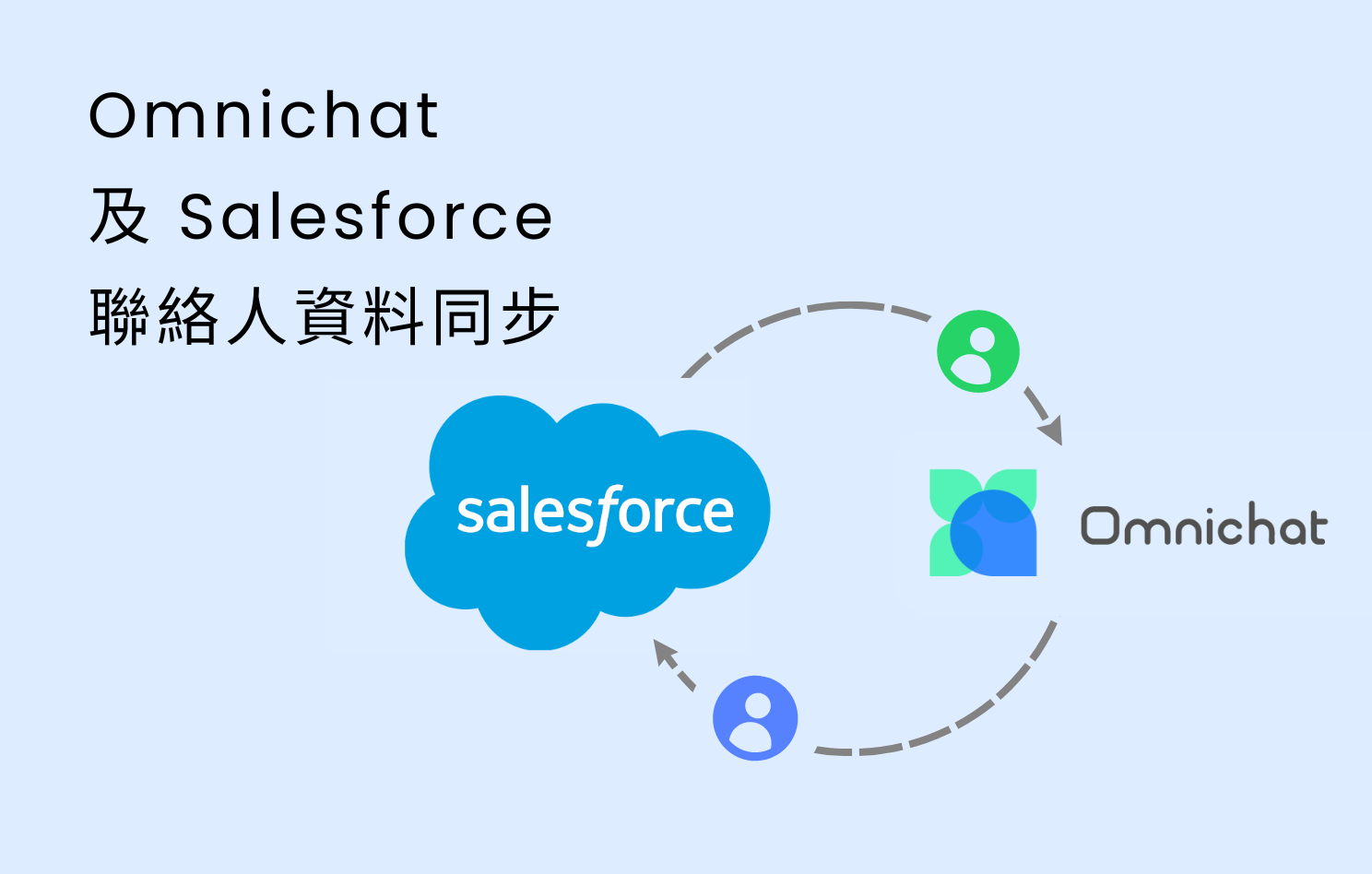 Omnichat
及 Salesforce
聯絡人資料同步

salesforce

Omnichat